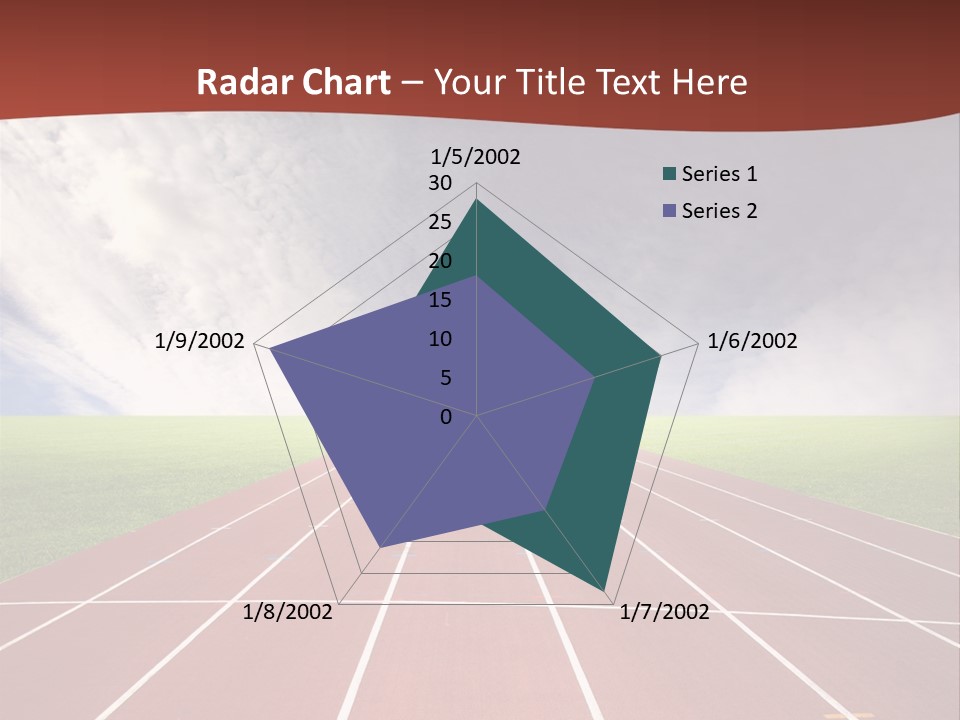 Radar Chart – Your Title Text Here

1/5/2002

30
25
20
15
10
5
0

Series 1
Series 2

1/6/2002

1/7/2002

1/8/2002

1/9/2002